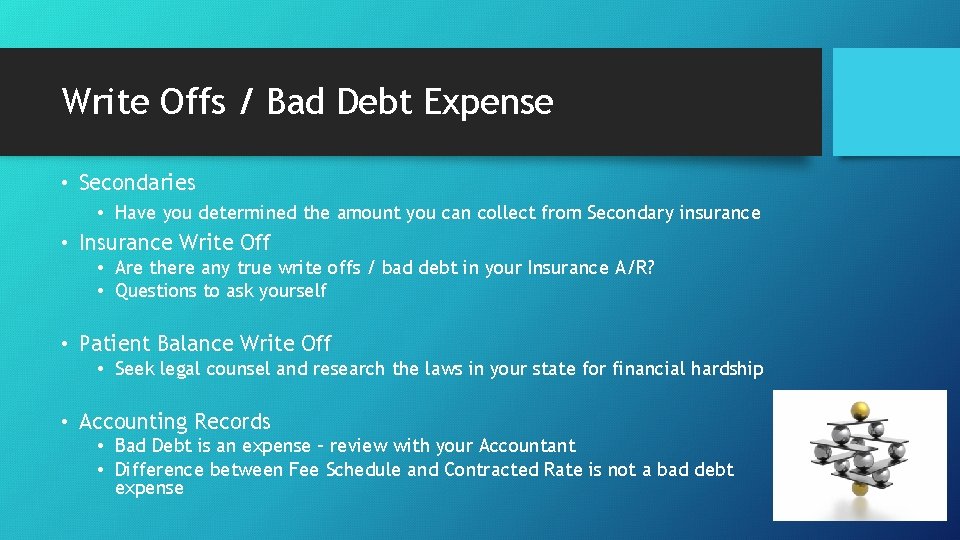 Write Offs / Bad Debt Expense

• Secondaries
  • Have you determined the amount you can collect from Secondary insurance
• Insurance Write Off
  • Are there any true write offs / bad debt in your Insurance A/R?
  • Questions to ask yourself

• Patient Balance Write Off
  • Seek legal counsel and research the laws in your state for financial hardship

• Accounting Records
  • Bad Debt is an expense – review with your Accountant
  • Difference between Fee Schedule and Contracted Rate is not a bad debt expense